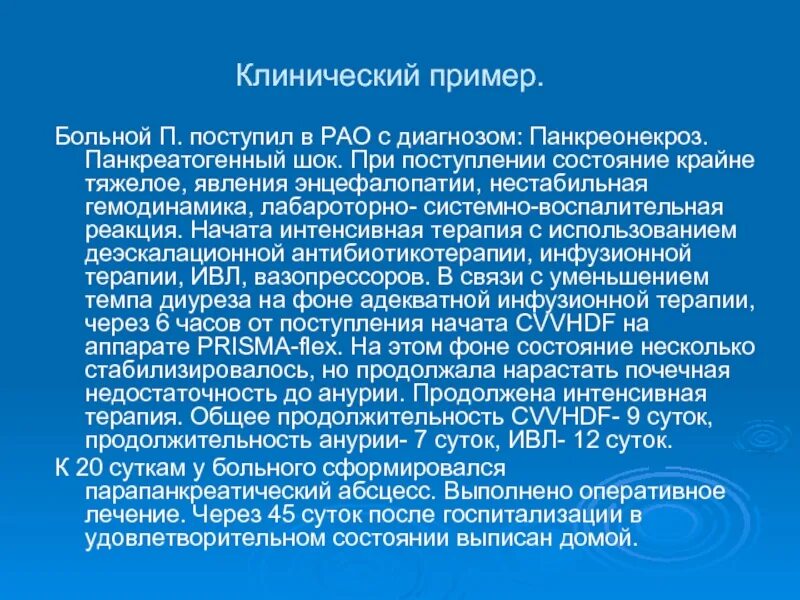 Клинический пример.

Больной П. поступил в РАО с диагнозом: Панкреонекроз. Панкреатогенный шок. При поступлении состояние крайне тяжелое, явления энцефалопатии, нестабильная гемодинамика, лабароторно- системно-воспалительная реакция. Начата интенсивная терапия с использованием деэскалационной антибиотикотерапии, инфузионной терапии, ИВЛ, вазопрессоров. В связи с уменьшением темпа диуреза на фоне адекватной инфузионной терапии, через 6 часов от поступления начата CVVHDF на аппарате PRISMA-flex. На этом фоне состояние несколько стабилизировалось, но продолжала нарастать почечная недостаточность до анурии. Продолжена интенсивная терапия. Общее продолжительность CVVHDF- 9 суток, продолжительность анурии- 7 суток, ИВЛ- 12 суток.

К 20 суткам у больного сформировался парапанкреатический абсцесс. Выполнено оперативное лечение. Через 45 суток после госпитализации в удовлетворительном состоянии выписан домой.